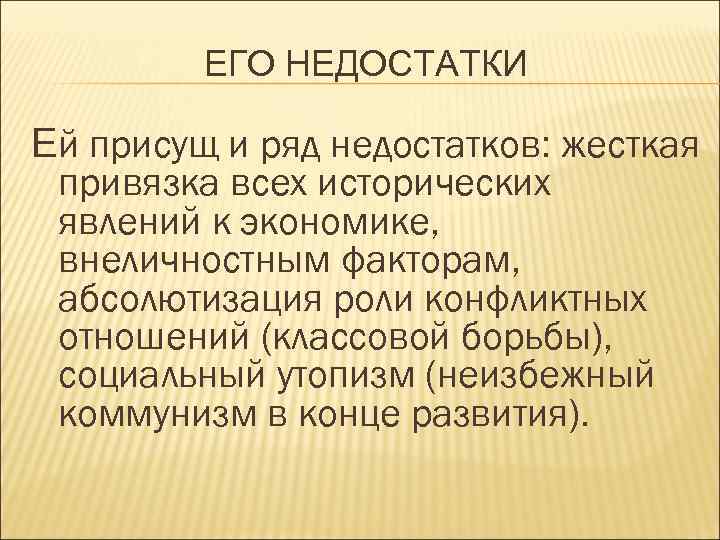 ЕГО НЕДОСТАТКИ

Ей присущ и ряд недостатков: жесткая привязка всех исторических явлений к экономике, внеличностным факторам, абсолютизация роли конфликтных отношений (классовой борьбы), социальный утопизм (неизбежный коммунизм в конце развития).